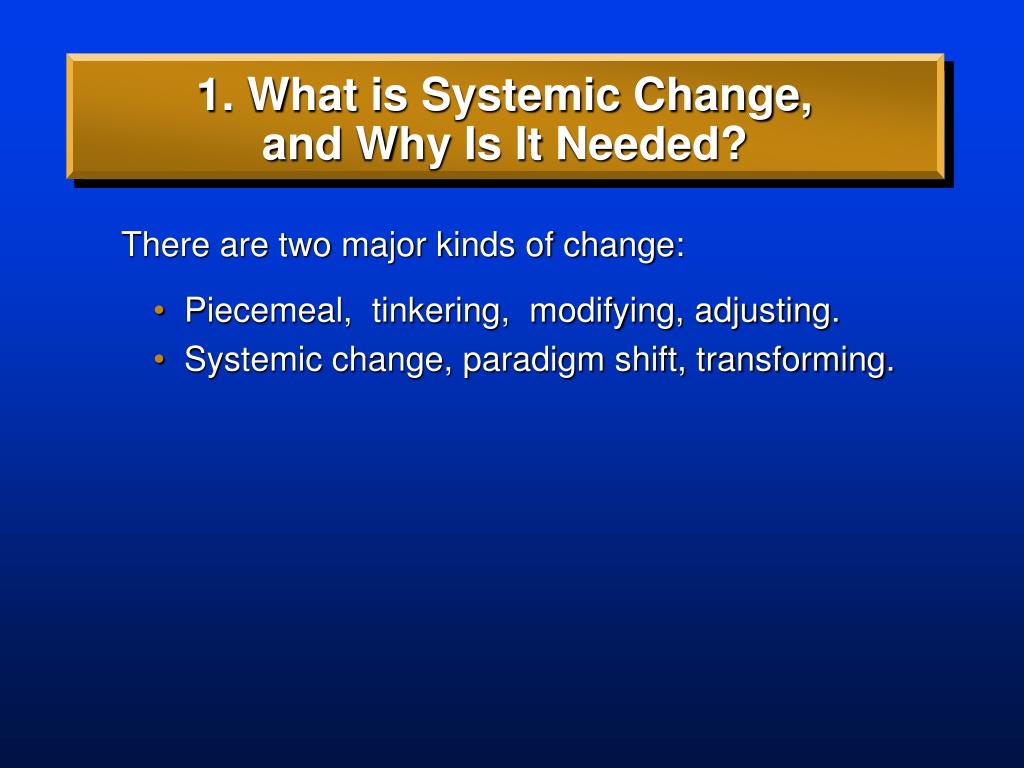 1. What is Systemic Change, and Why Is It Needed?

There are two major kinds of change:

• Piecemeal, tinkering, modifying, adjusting.
• Systemic change, paradigm shift, transforming.